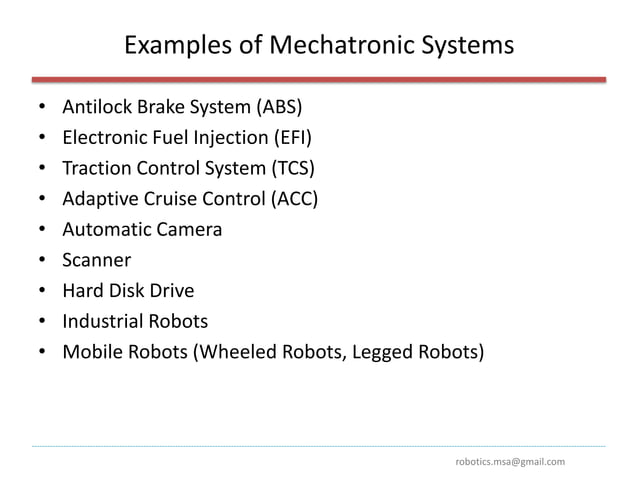 Examples of Mechatronic Systems

• Antilock Brake System (ABS)
• Electronic Fuel Injection (EFI)
• Traction Control System (TCS)
• Adaptive Cruise Control (ACC)
• Automatic Camera
• Scanner
• Hard Disk Drive
• Industrial Robots
• Mobile Robots (Wheeled Robots, Legged Robots)

robotics.msa@gmail.com